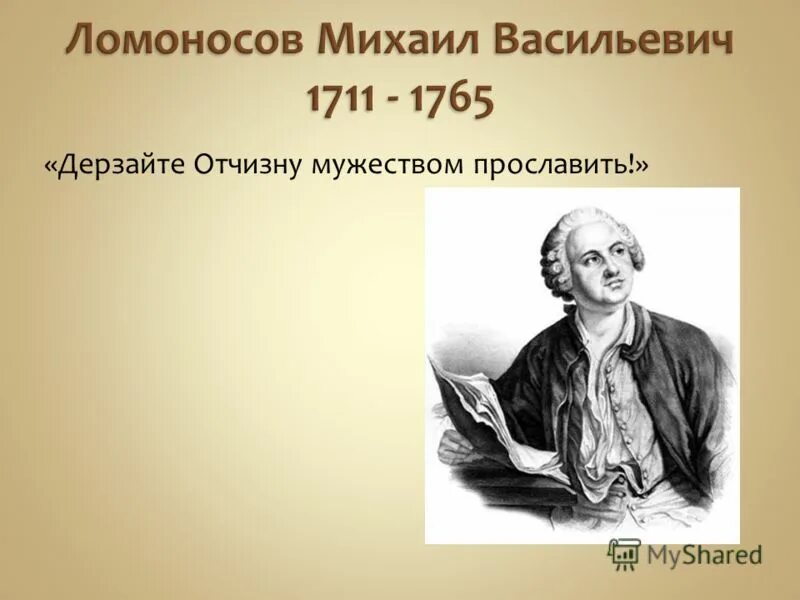 Ломоносов Михаил Васильевич
1711 - 1765

«Дерзайте Отчизну мужеством прославить!»

MyShared